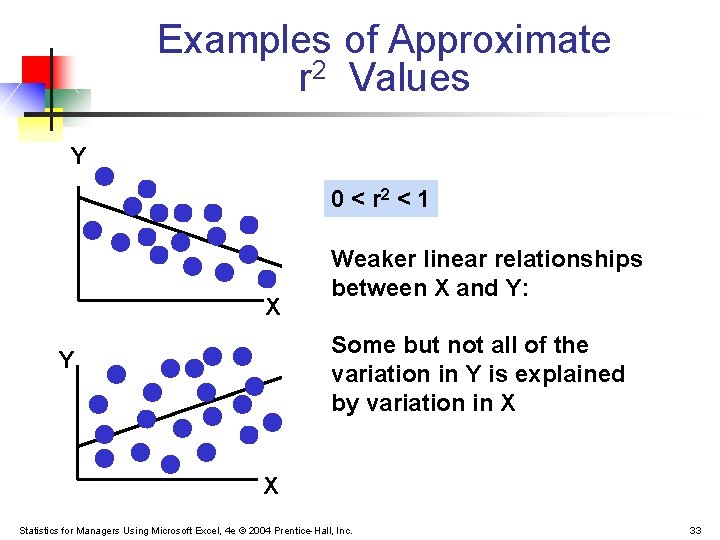 Examples of Approximate $r^2$ Values

Y

X

Y

X

$0 < r^2 < 1$

Weaker linear relationships between X and Y:

Some but not all of the variation in Y is explained by variation in X

Statistics for Managers Using Microsoft Excel, 4e © 2004 Prentice-Hall, Inc.

33